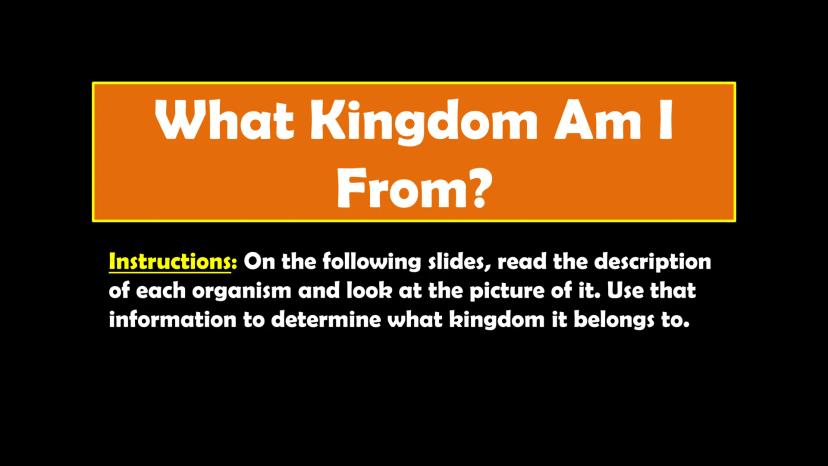 What Kingdom Am I From?

Instructions: On the following slides, read the description of each organism and look at the picture of it. Use that information to determine what kingdom it belongs to.